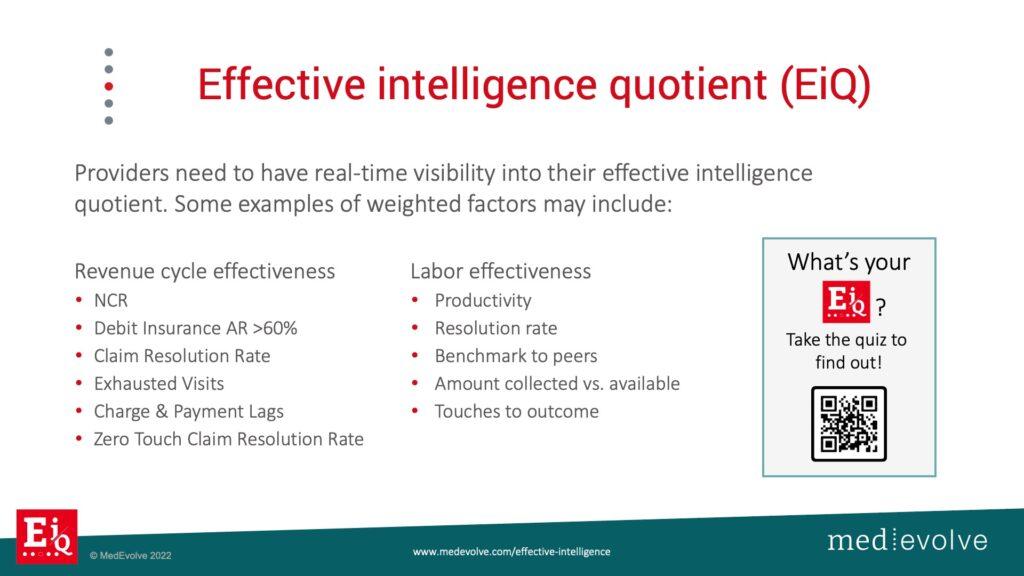 Effective intelligence quotient (EiQ)

Providers need to have real-time visibility into their effective intelligence quotient. Some examples of weighted factors may include:

Revenue cycle effectiveness
• NCR
• Debit Insurance AR >60%
• Claim Resolution Rate
• Exhausted Visits
• Charge & Payment Lags
• Zero Touch Claim Resolution Rate

Labor effectiveness
• Productivity
• Resolution rate
• Benchmark to peers
• Amount collected vs. available
• Touches to outcome

What's your EiQ ?
Take the quiz to find out!

EiQ
© MedEvolve 2022
www.medevolve.com/effective-intelligence
med evolve